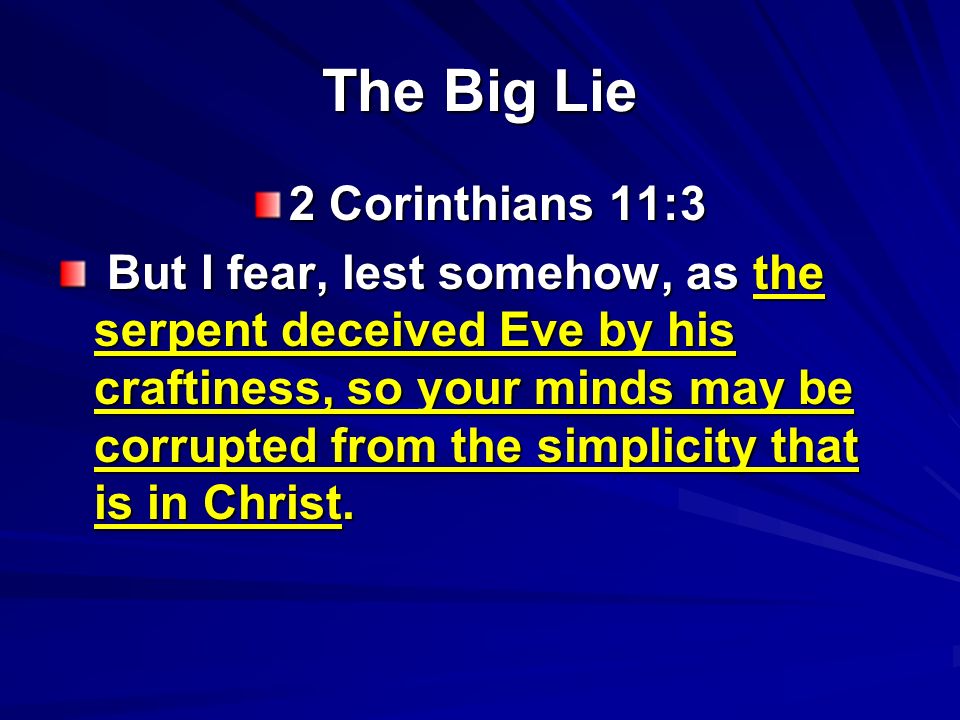 The Big Lie

2 Corinthians 11:3

But I fear, lest somehow, as the serpent deceived Eve by his craftiness, so your minds may be corrupted from the simplicity that is in Christ.